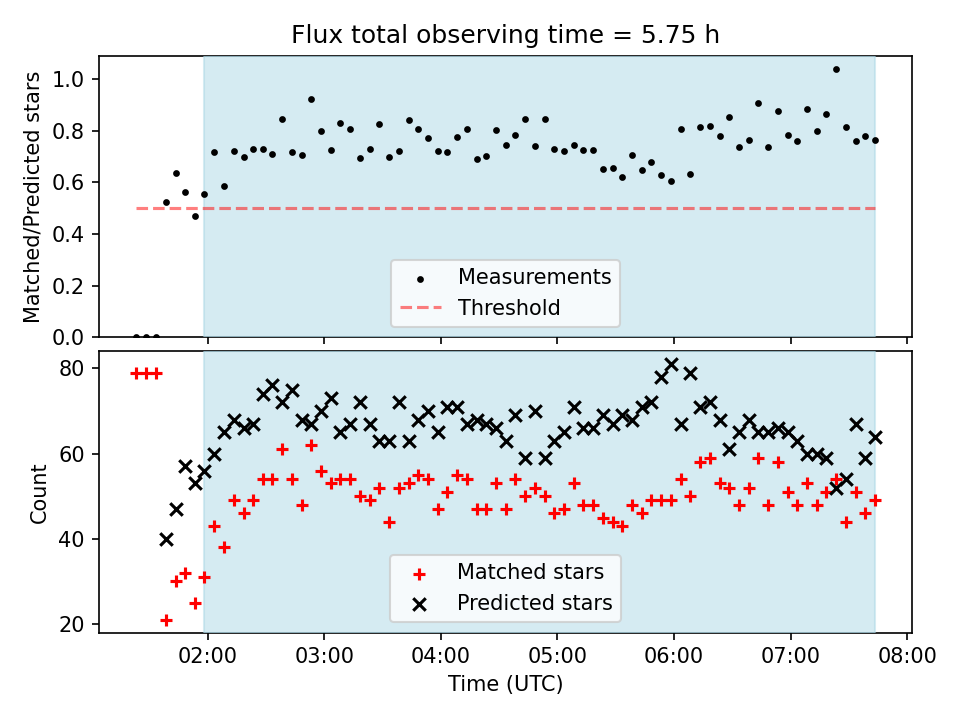 Flux total observing time = 5.75 h

Matched/Predicted stars

1.0
0.8
0.6
0.4
0.2
0.0

Measurements
Threshold

Count

80
60
40
20

Matched stars
Predicted stars

02:00 03:00 04:00 05:00 06:00 07:00 08:00

Time (UTC)